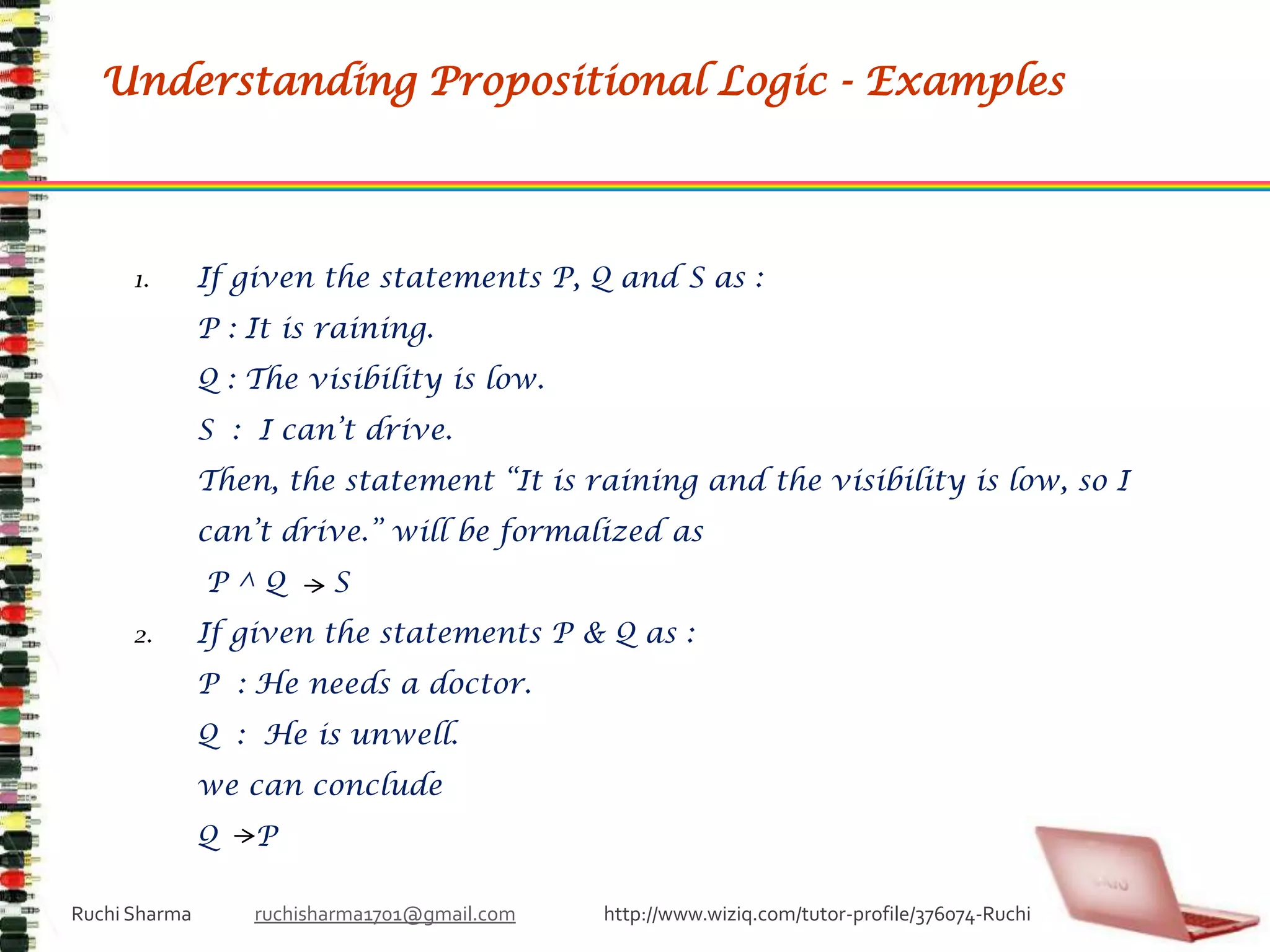 Understanding Propositional Logic - Examples

1. If given the statements P, Q and S as :

P : It is raining.

Q : The visibility is low.

S : I can't drive.

Then, the statement "It is raining and the visibility is low, so I can't drive." will be formalized as

$P \wedge Q \rightarrow S$

2. If given the statements P & Q as :

P : He needs a doctor.

Q : He is unwell.

we can conclude

$Q \rightarrow P$

Ruchi Sharma ruchisharma1701@gmail.com http://www.wiziq.com/tutor-profile/376074-Ruchi